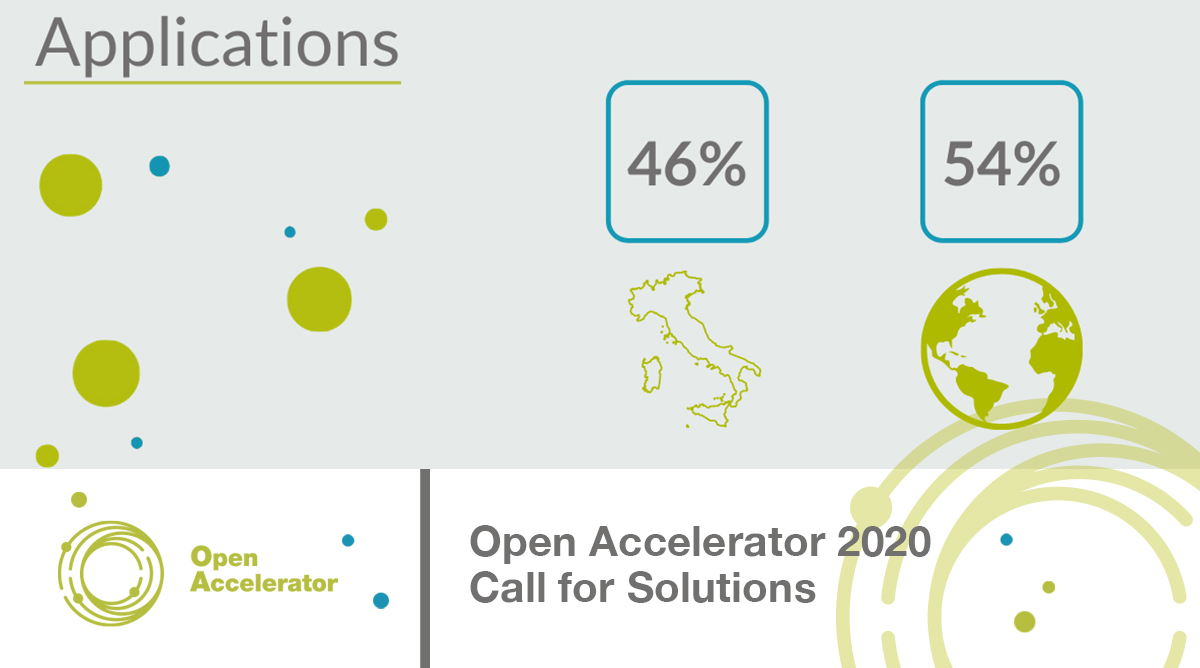 Applications

46%

54%

Open Accelerator

Open Accelerator 2020
Call for Solutions